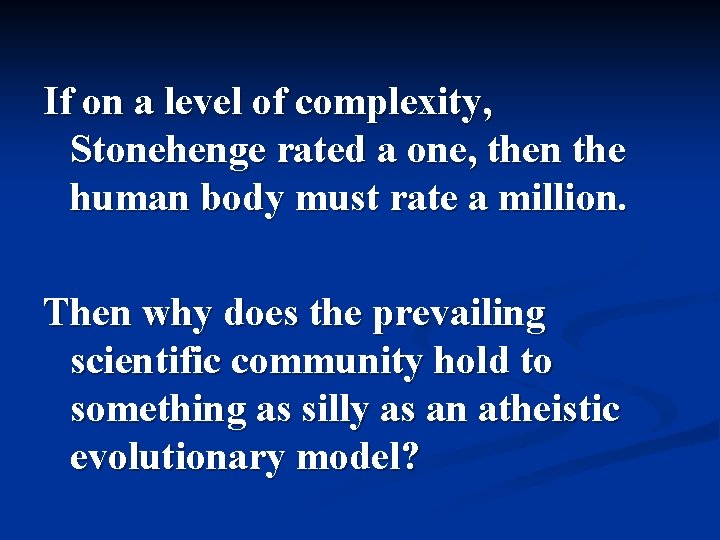 If on a level of complexity, Stonehenge rated a one, then the human body must rate a million.

Then why does the prevailing scientific community hold to something as silly as an atheistic evolutionary model?